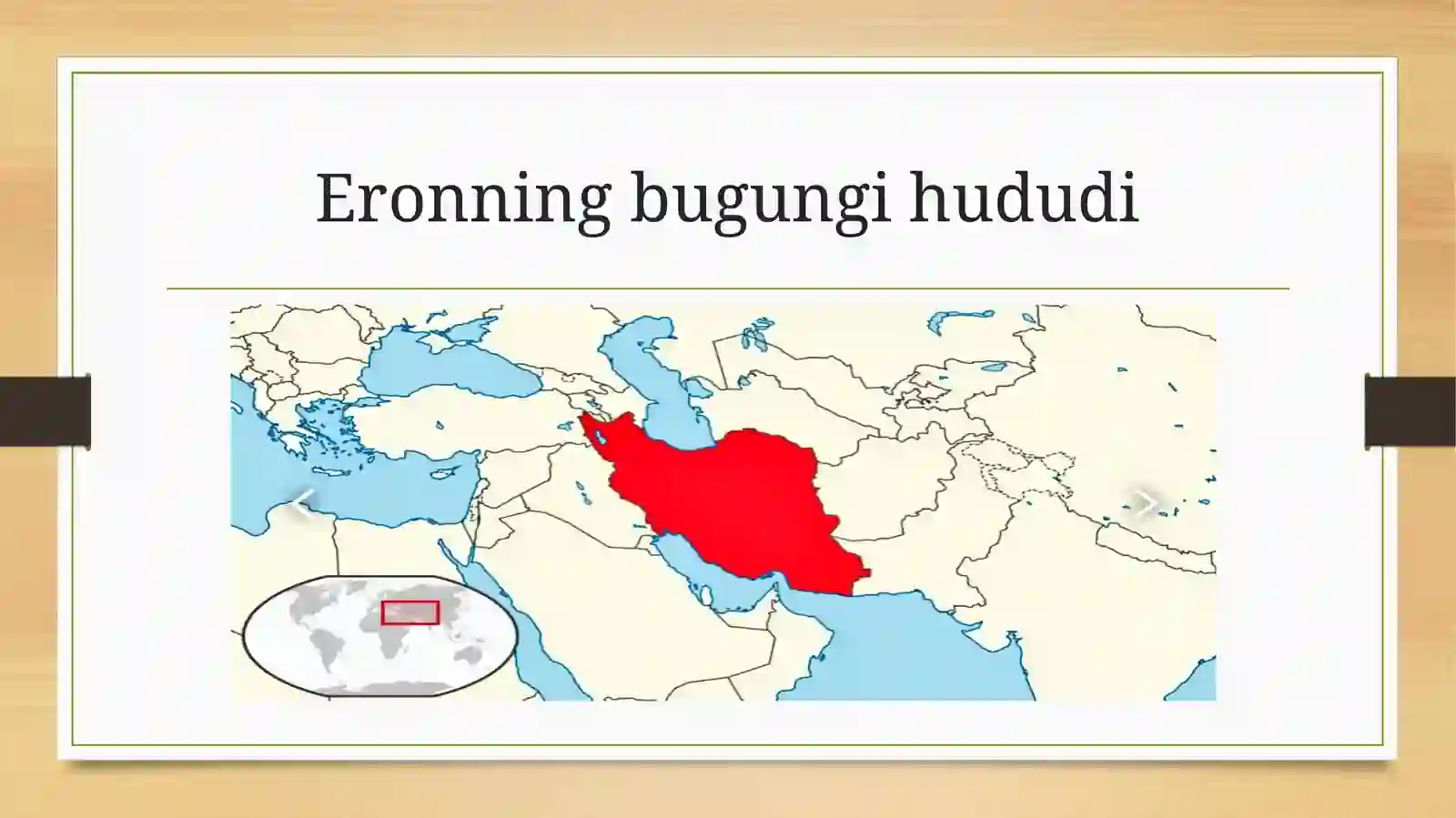 Eronning bugungi hududi